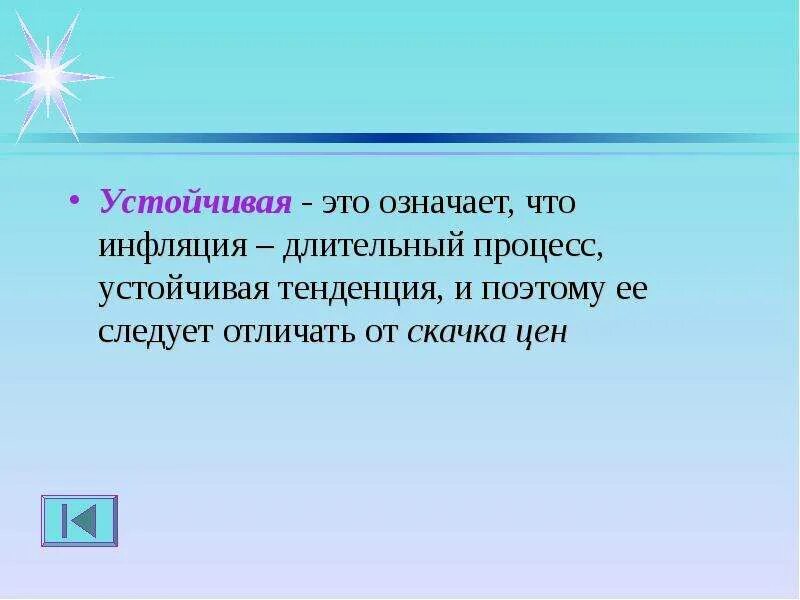 • Устойчивая - это означает, что инфляция – длительный процесс, устойчивая тенденция, и поэтому ее следует отличать от скачка цен